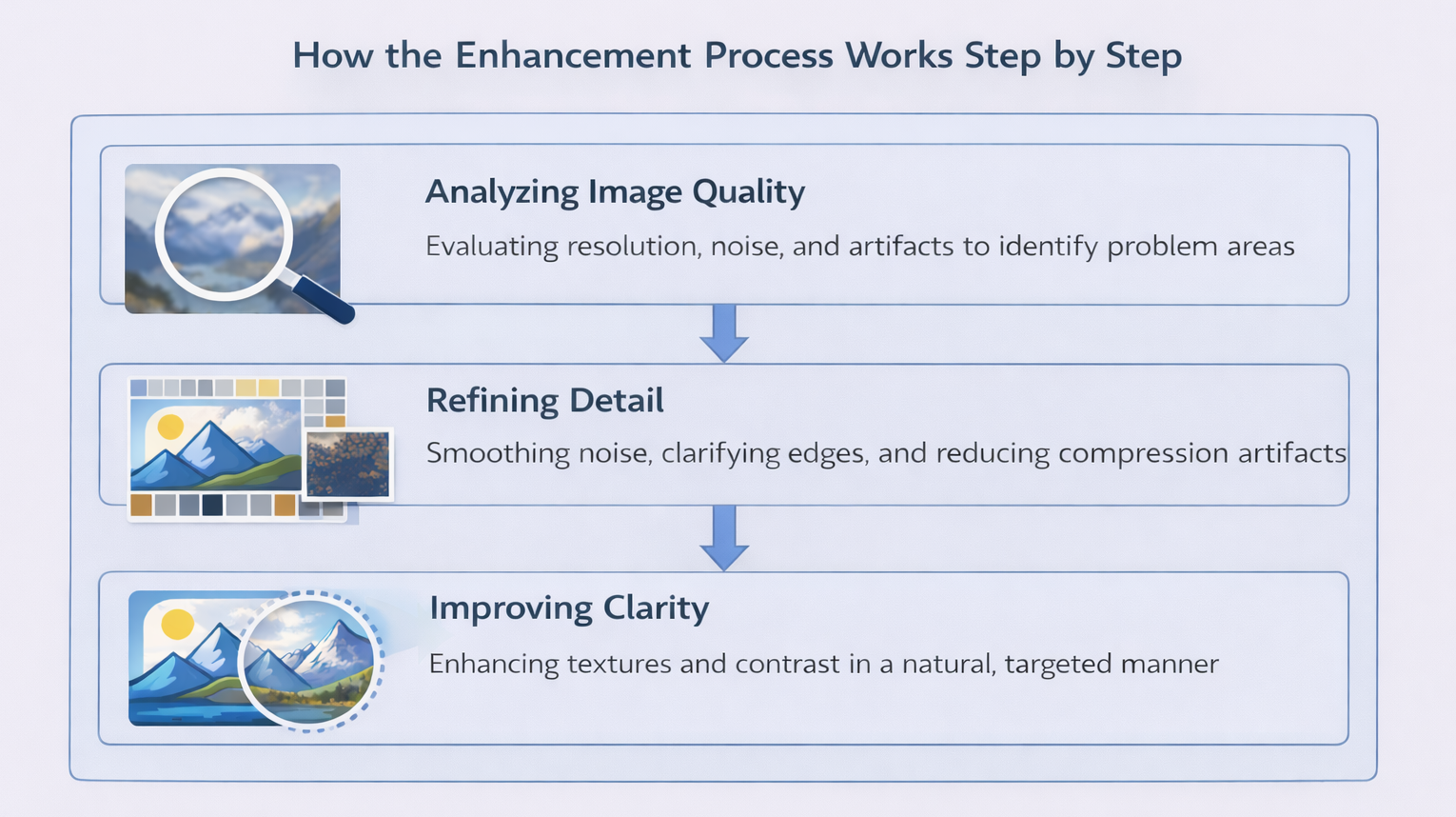 How the Enhancement Process Works Step by Step

Analyzing Image Quality

Evaluating resolution, noise, and artifacts to identify problem areas

Refining Detail

Smoothing noise, clarifying edges, and reducing compression artifacts

Improving Clarity

Enhancing textures and contrast in a natural, targeted manner